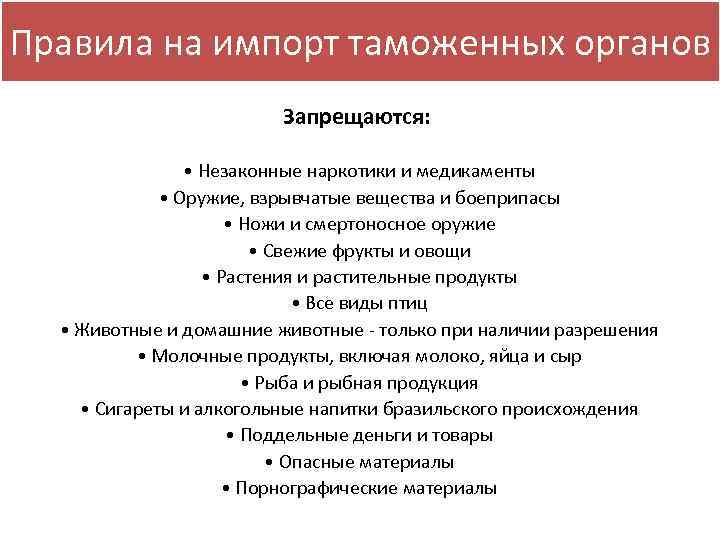 Правила на импорт таможенных органов

Запрещаются:

• Незаконные наркотики и медикаменты
• Оружие, взрывчатые вещества и боеприпасы
• Ножи и смертоносное оружие
• Свежие фрукты и овощи
• Растения и растительные продукты
• Все виды птиц
• Животные и домашние животные - только при наличии разрешения
• Молочные продукты, включая молоко, яйца и сыр
• Рыба и рыбная продукция
• Сигареты и алкогольные напитки бразильского происхождения
• Поддельные деньги и товары
• Опасные материалы
• Порнографические материалы